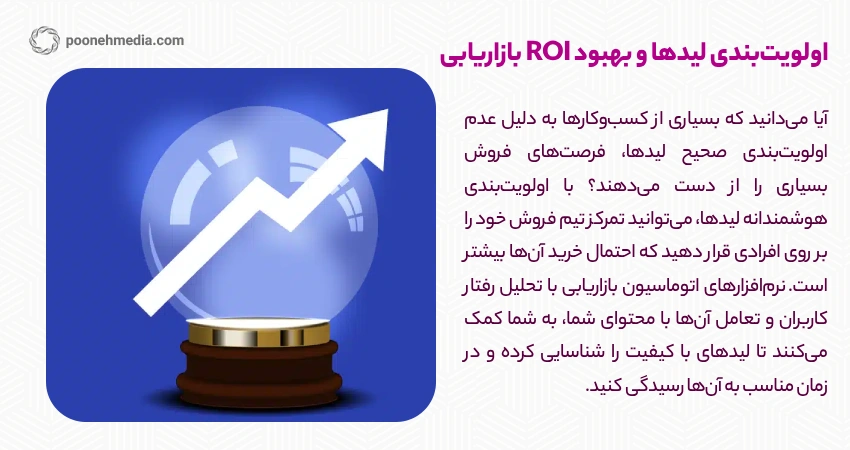 poonehmedia.com

اولویت‌بندی لیدها و بهبود ROI بازاریابی

آیا می‌دانید که بسیاری از کسب‌وکارها به دلیل عدم اولویت‌بندی صحیح لیدها، فرصت‌های فروش بسیاری را از دست می‌دهند؟ با اولویت‌بندی هوشمندانه لیدها، می‌توانید تمرکز تیم فروش خود را بر روی افرادی قرار دهید که احتمال خرید آن‌ها بیشتر است. نرم‌افزارهای اتوماسیون بازاریابی با تحلیل رفتار کاربران و تعامل آن‌ها با محتوای شما، به شما کمک می‌کنند تا لیدهای با کیفیت را شناسایی کرده و در زمان مناسب به آن‌ها رسیدگی کنید.